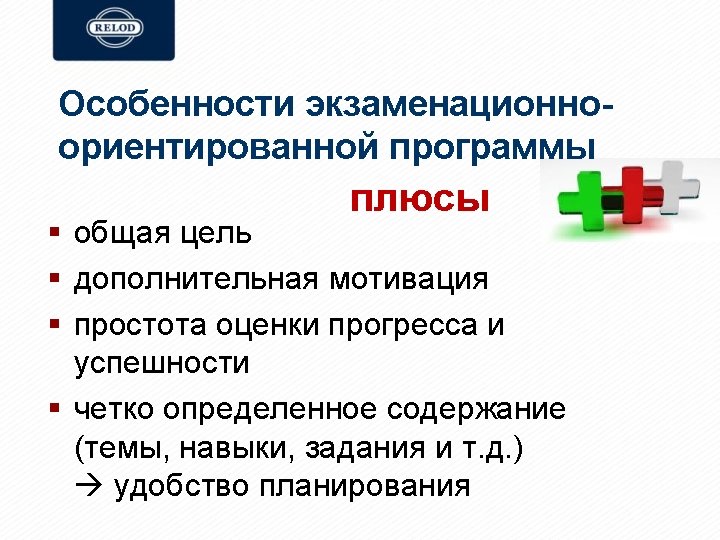 RELOD

Особенности экзаменационно-ориентированной программы

плюсы

▪ общая цель
▪ дополнительная мотивация
▪ простота оценки прогресса и успешности
▪ четко определенное содержание (темы, навыки, задания и т.д.) → удобство планирования